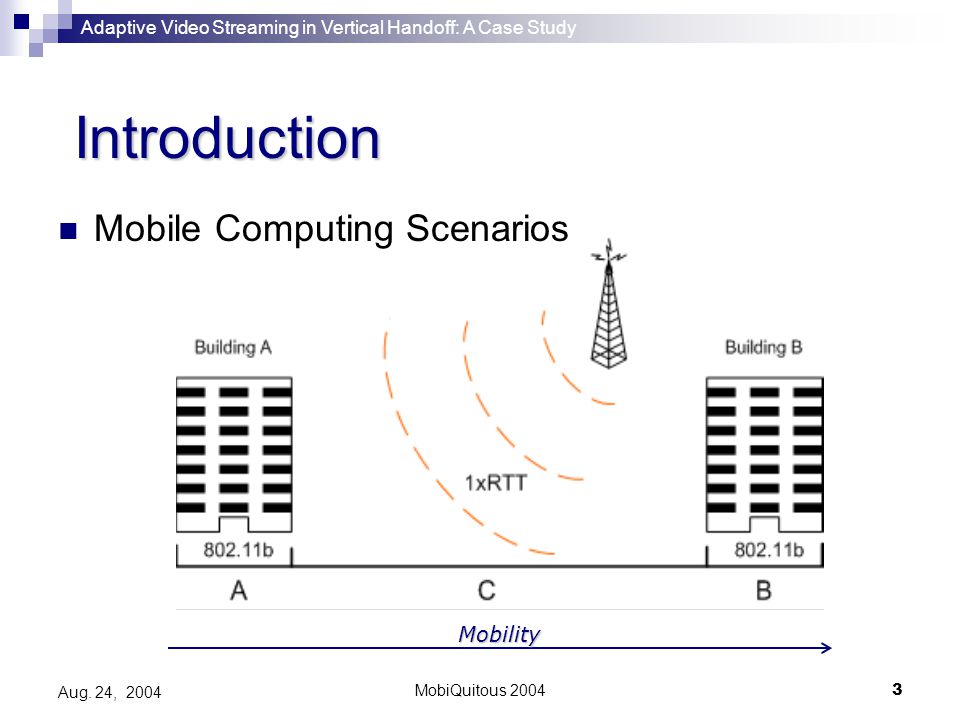 Adaptive Video Streaming in Vertical Handoff: A Case Study

Introduction

Mobile Computing Scenarios

Building A

Building B

1xRTT

802.11b

802.11b

A

C

B

Mobility

Aug. 24, 2004

MobiQuitous 2004

3